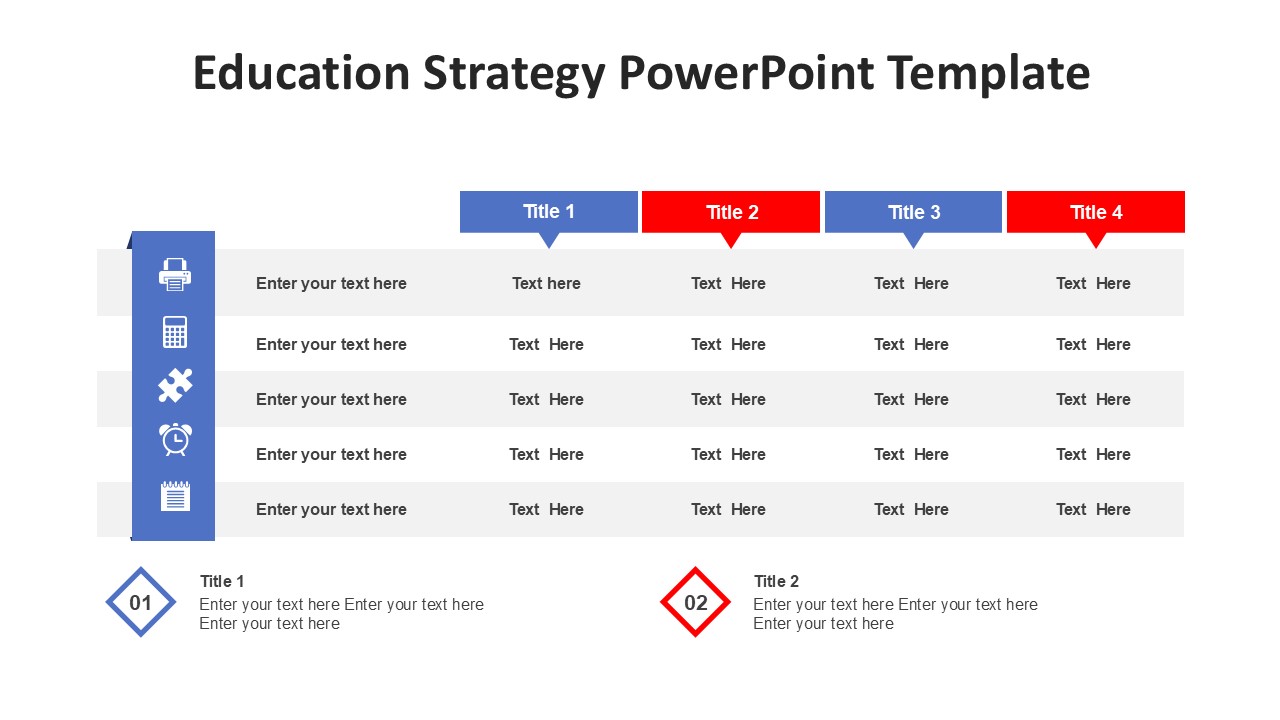 Education Strategy PowerPoint Template

| | Title 1 | Title 2 | Title 3 | Title 4 |
|---|---|---|---|---|
| Enter your text here | Text here | Text Here | Text Here | Text Here |
| Enter your text here | Text Here | Text Here | Text Here | Text Here |
| Enter your text here | Text Here | Text Here | Text Here | Text Here |
| Enter your text here | Text Here | Text Here | Text Here | Text Here |
| Enter your text here | Text Here | Text Here | Text Here | Text Here |

01
Title 1
Enter your text here Enter your text here Enter your text here

02
Title 2
Enter your text here Enter your text here Enter your text here